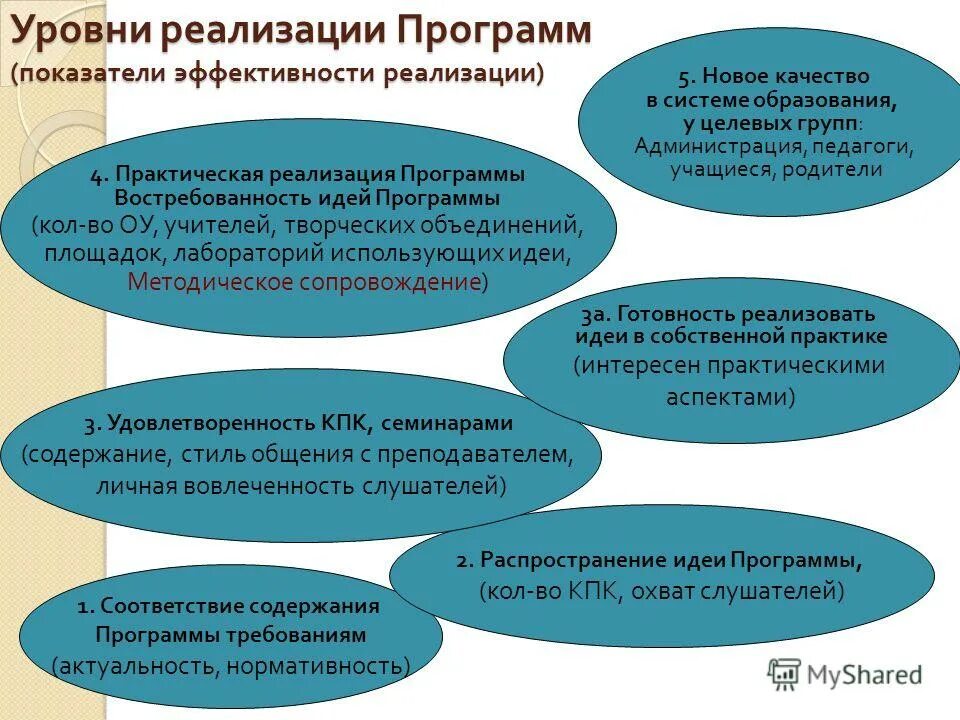 Уровни реализации Программ
(показатели эффективности реализации)

5. Новое качество в системе образования, у целевых групп: Администрация, педагоги, учащиеся, родители

4. Практическая реализация Программы Востребованность идей Программы (кол-во ОУ, учителей, творческих объединений, площадок, лабораторий использующих идеи, Методическое сопровождение)

3а. Готовность реализовать идеи в собственной практике (интересен практическими аспектами)

3. Удовлетворенность КПК, семинарами (содержание, стиль общения с преподавателем, личная вовлеченность слушателей)

2. Распространение идеи Программы, (кол-во КПК, охват слушателей)

1. Соответствие содержания Программы требованиям (актуальность, нормативность)

MyShared